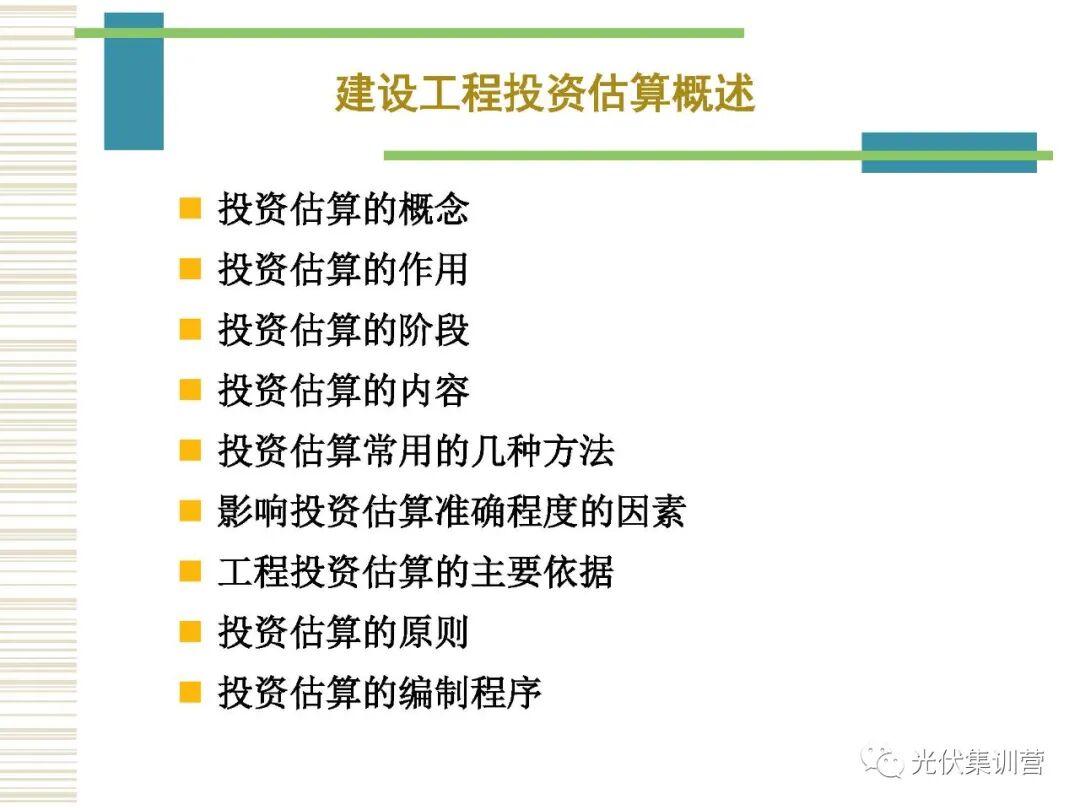 建设工程投资估算概述

- 投资估算的概念
- 投资估算的作用
- 投资估算的阶段
- 投资估算的内容
- 投资估算常用的几种方法
- 影响投资估算准确程度的因素
- 工程投资估算的主要依据
- 投资估算的原则
- 投资估算的编制程序

光伏集训营